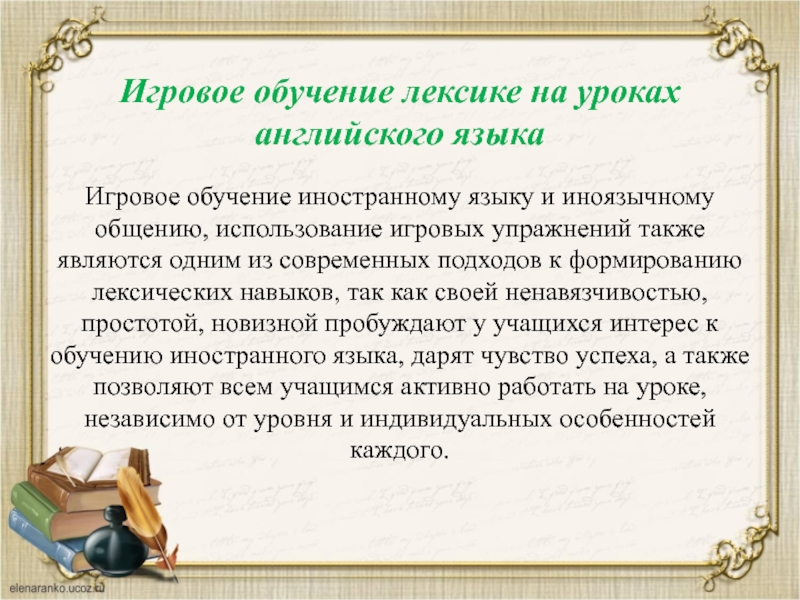 Игровое обучение лексике на уроках английского языка

Игровое обучение иностранному языку и иноязычному общению, использование игровых упражнений также являются одним из современных подходов к формированию лексических навыков, так как своей ненавязчивостью, простотой, новизной пробуждают у учащихся интерес к обучению иностранного языка, дарят чувство успеха, а также позволяют всем учащимся активно работать на уроке, независимо от уровня и индивидуальных особенностей каждого.

elenaranko.ucoz.ru